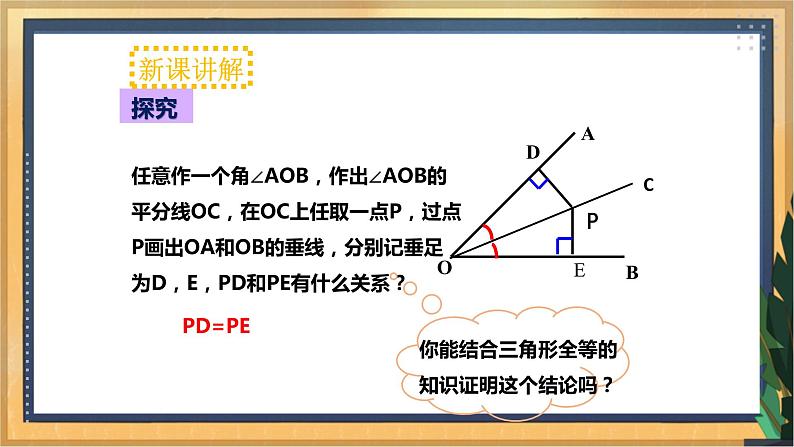 新课讲解

探究

任意作一个角∠AOB，作出∠AOB的平分线OC，在OC上任取一点P，过点P画出OA和OB的垂线，分别记垂足为D，E，PD和PE有什么关系？

PD=PE

A
D
C
P
O
E
B

你能结合三角形全等的知识证明这个结论吗？